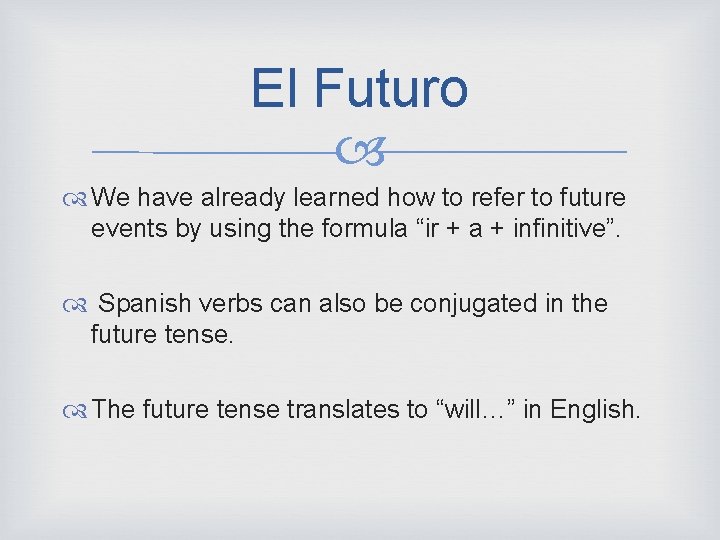 El Futuro

We have already learned how to refer to future events by using the formula “ir + a + infinitive”.

Spanish verbs can also be conjugated in the future tense.

The future tense translates to “will…” in English.